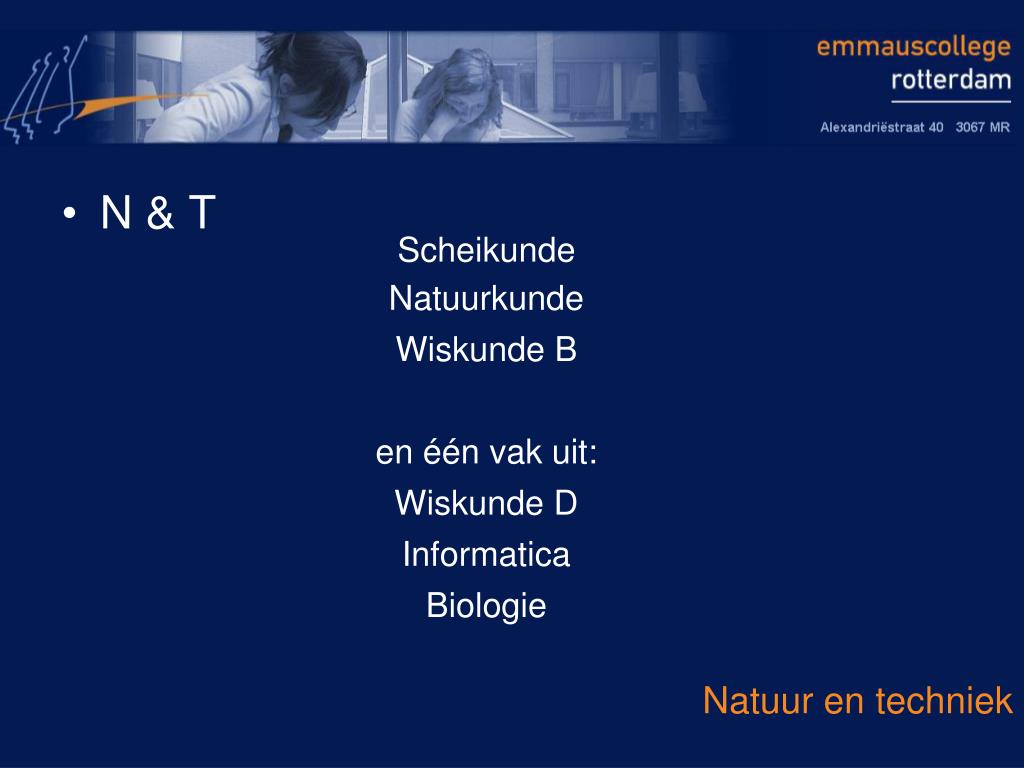 emmauscollege
rotterdam
Alexandriëstraat 40 3067 MR

• N & T

Scheikunde
Natuurkunde
Wiskunde B

en één vak uit:
Wiskunde D
Informatica
Biologie

Natuur en techniek